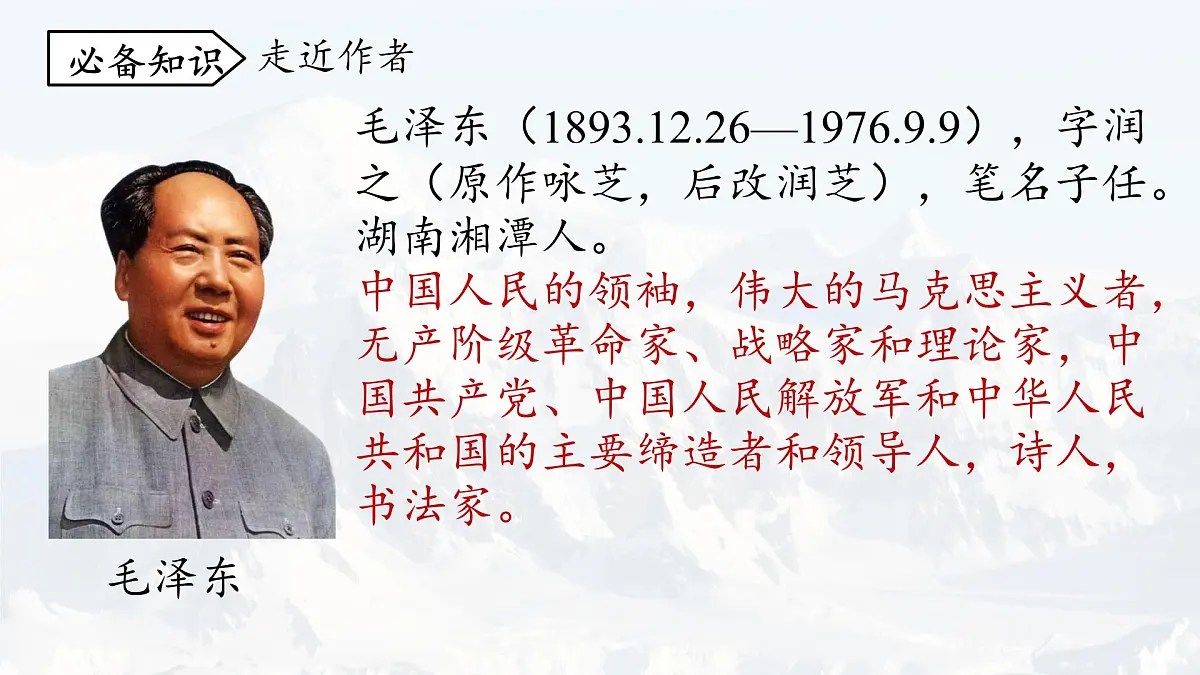 必备知识 走近作者

毛泽东（1893.12.26—1976.9.9），字润之（原作咏芝，后改润芝），笔名子任。湖南湘潭人。

中国人民的领袖，伟大的马克思主义者，无产阶级革命家、战略家和理论家，中国共产党、中国人民解放军和中华人民共和国的主要缔造者和领导人，诗人，书法家。

毛泽东